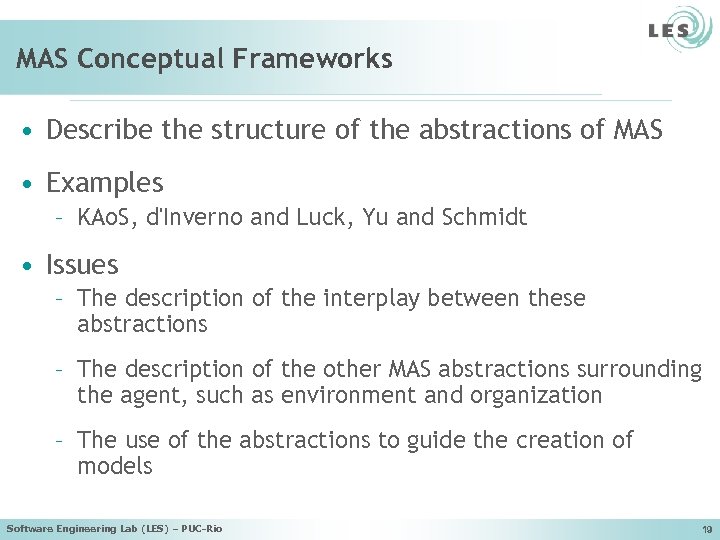 LES

MAS Conceptual Frameworks

• Describe the structure of the abstractions of MAS

• Examples
– KAoS, d'Inverno and Luck, Yu and Schmidt

• Issues
– The description of the interplay between these abstractions
– The description of the other MAS abstractions surrounding the agent, such as environment and organization
– The use of the abstractions to guide the creation of models

Software Engineering Lab (LES) – PUC-Rio

19